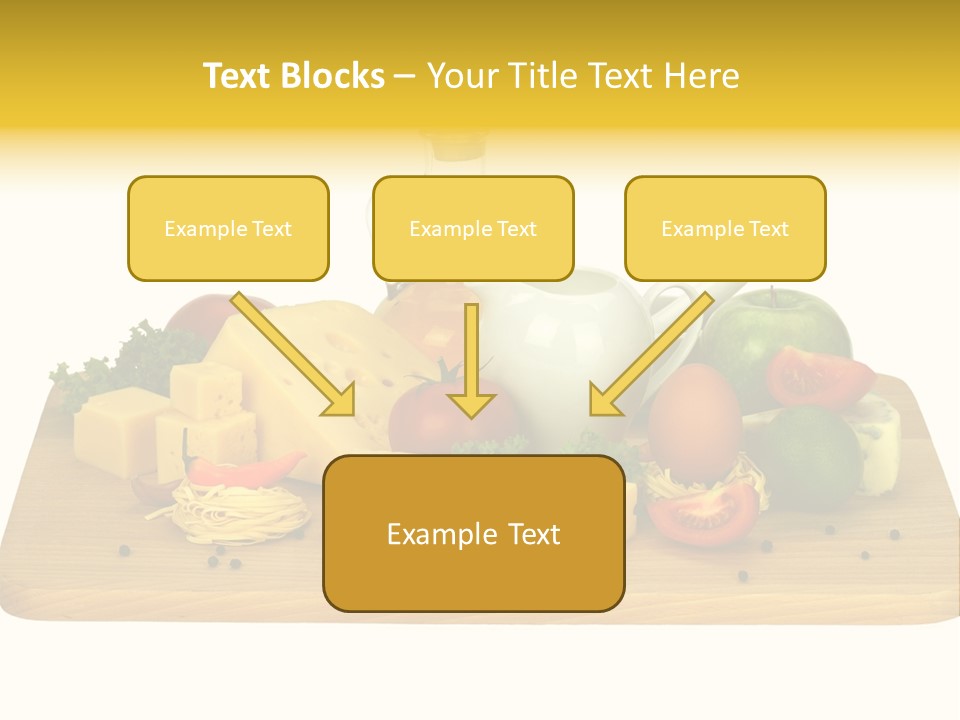 Text Blocks – Your Title Text Here

Example Text

Example Text

Example Text

Example Text